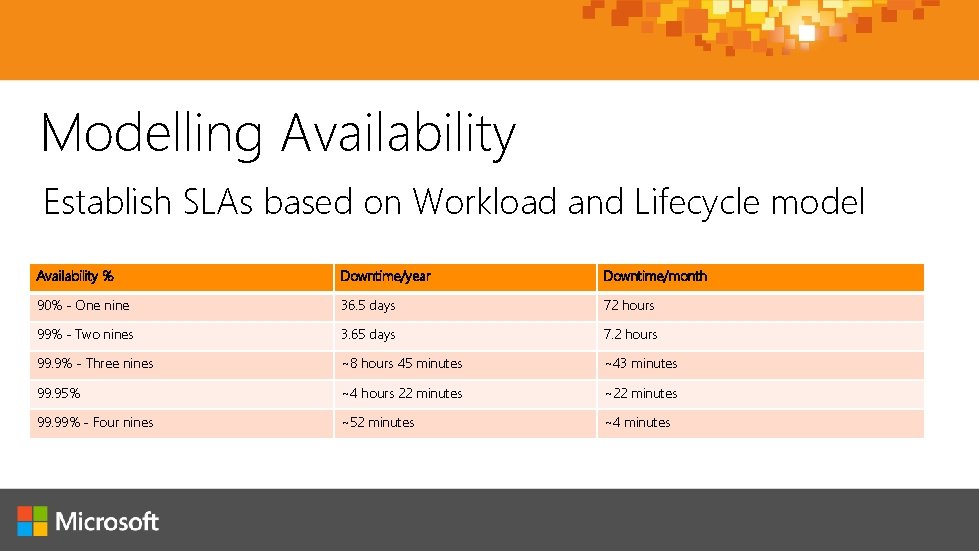 Modelling Availability

Establish SLAs based on Workload and Lifecycle model

| Availability % | Downtime/year | Downtime/month |
|---|---|---|
| 90% - One nine | 36.5 days | 72 hours |
| 99% - Two nines | 3.65 days | 7.2 hours |
| 99.9% - Three nines | ~8 hours 45 minutes | ~43 minutes |
| 99.95% | ~4 hours 22 minutes | ~22 minutes |
| 99.99% - Four nines | ~52 minutes | ~4 minutes |

Microsoft